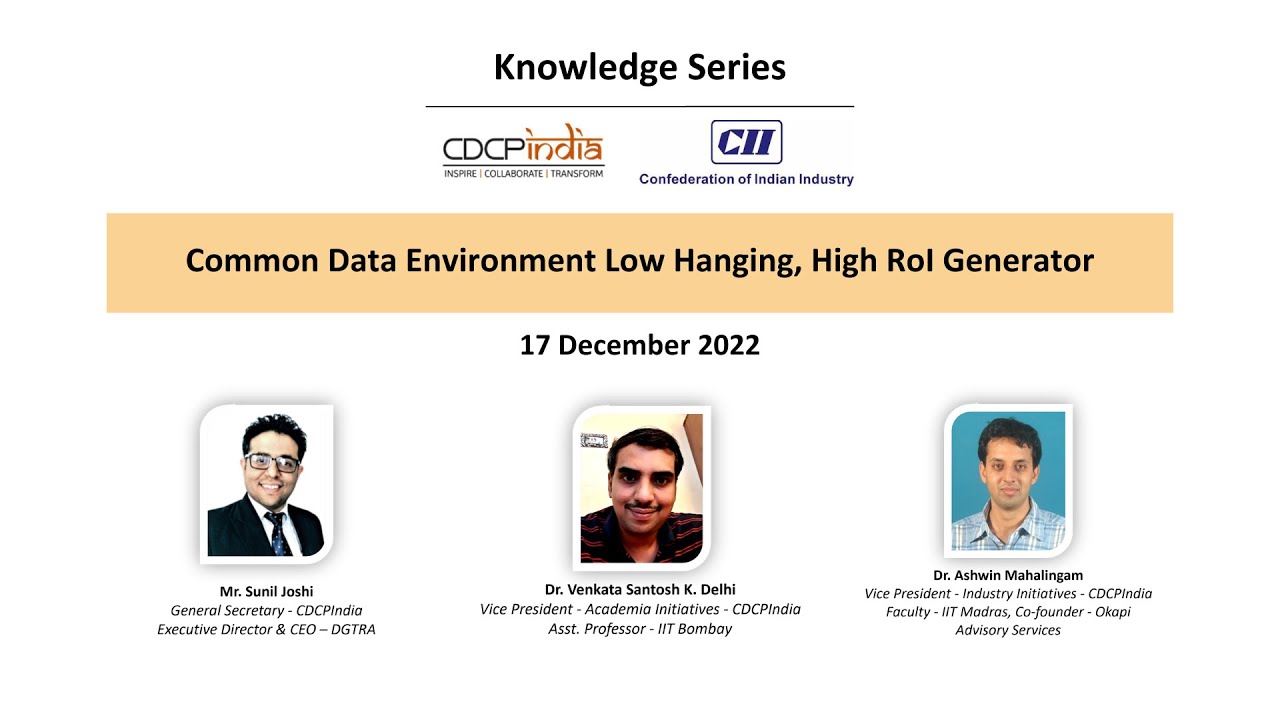 Knowledge Series

CDCPindia
INSPIRE | COLLABORATE | TRANSFORM

CII
Confederation of Indian Industry

Common Data Environment Low Hanging, High RoI Generator

17 December 2022

Mr. Sunil Joshi
General Secretary - CDCPIndia
Executive Director & CEO – DGTRA

Dr. Venkata Santosh K. Delhi
Vice President - Academia Initiatives - CDCPIndia
Asst. Professor - IIT Bombay

Dr. Ashwin Mahalingam
Vice President - Industry Initiatives - CDCPIndia
Faculty - IIT Madras, Co-founder - Okapi Advisory Services